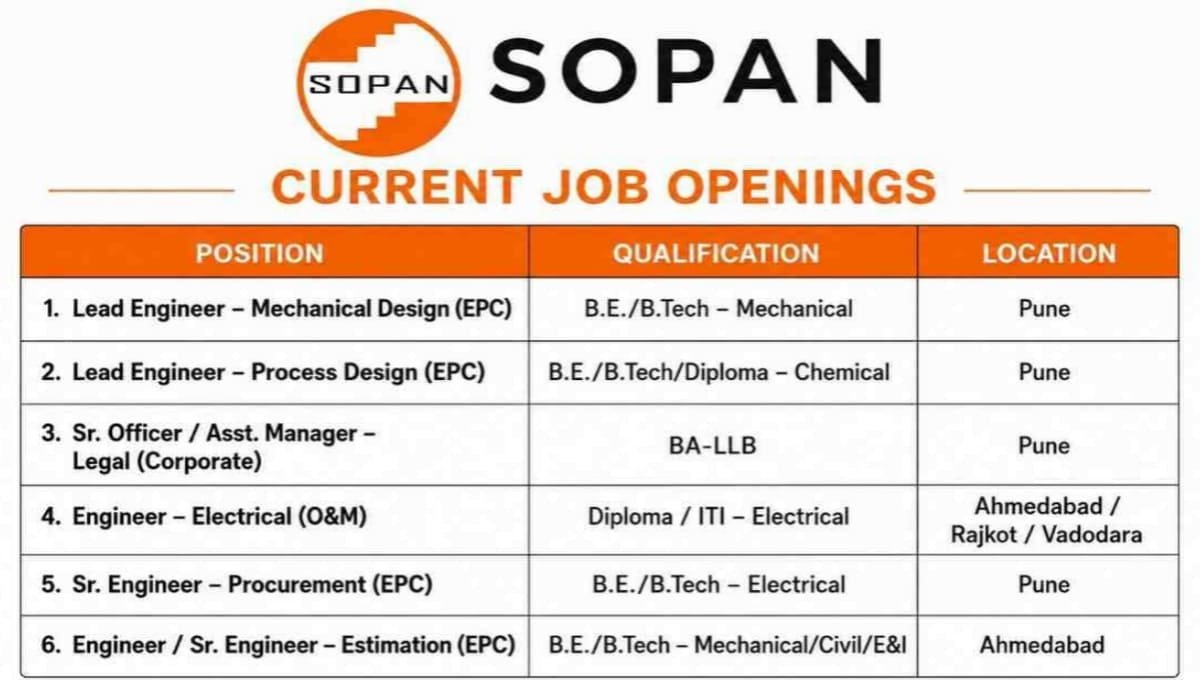 SOPAN SOPAN

CURRENT JOB OPENINGS

| POSITION | QUALIFICATION | LOCATION |
|---|---|---|
| 1. Lead Engineer – Mechanical Design (EPC) | B.E./B.Tech – Mechanical | Pune |
| 2. Lead Engineer – Process Design (EPC) | B.E./B.Tech/Diploma – Chemical | Pune |
| 3. Sr. Officer / Asst. Manager – Legal (Corporate) | BA-LLB | Pune |
| 4. Engineer – Electrical (O&M) | Diploma / ITI – Electrical | Ahmedabad / Rajkot / Vadodara |
| 5. Sr. Engineer – Procurement (EPC) | B.E./B.Tech – Electrical | Pune |
| 6. Engineer / Sr. Engineer – Estimation (EPC) | B.E./B.Tech – Mechanical/Civil/E&I | Ahmedabad |